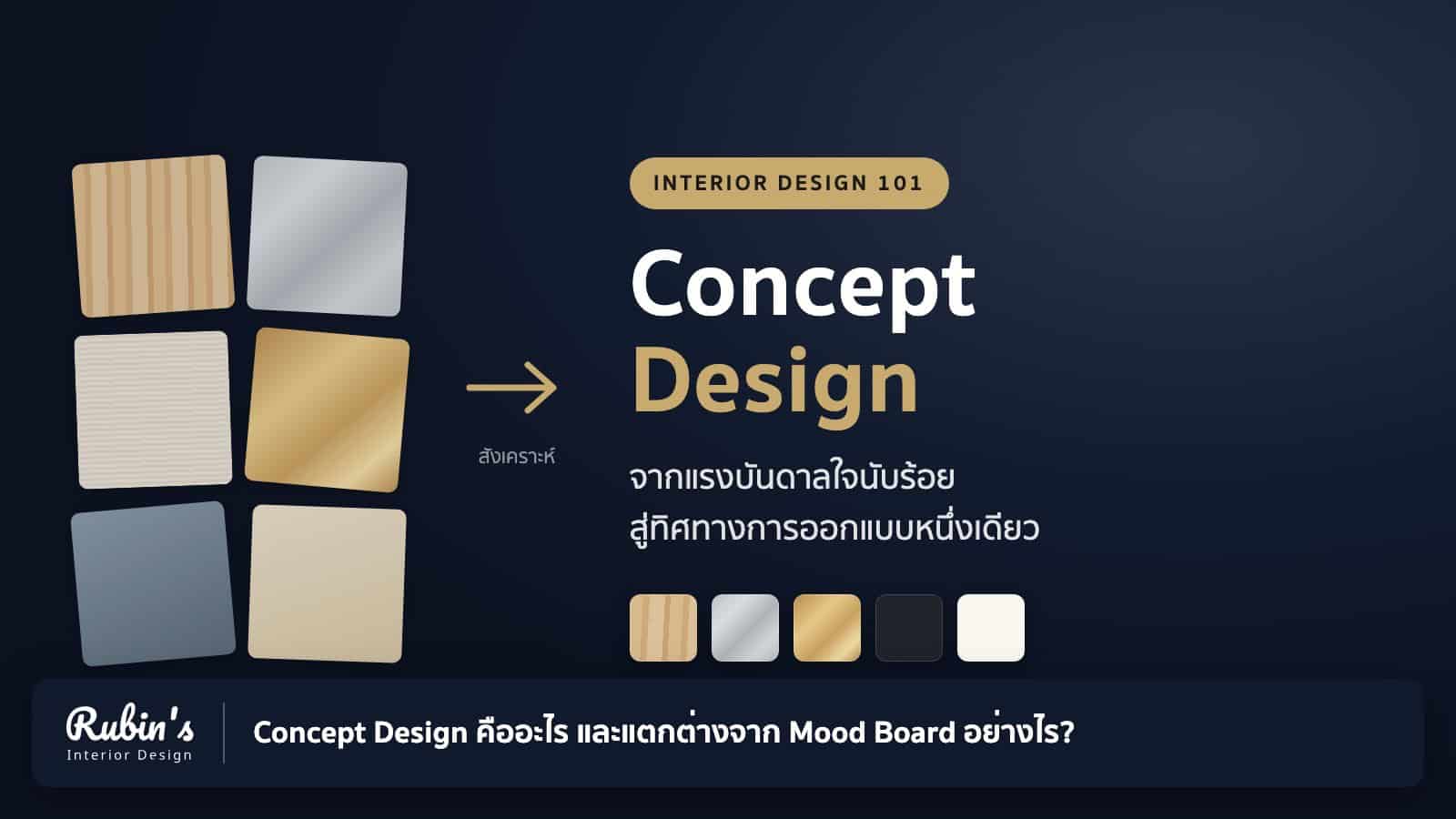 สังเคราะห์

INTERIOR DESIGN 101

Concept Design

จากแรงบันดาลใจนับร้อย
สู่ทิศทางการออกแบบหนึ่งเดียว

Rubin's
Interior Design

Concept Design คืออะไร และแตกต่างจาก Mood Board อย่างไร?